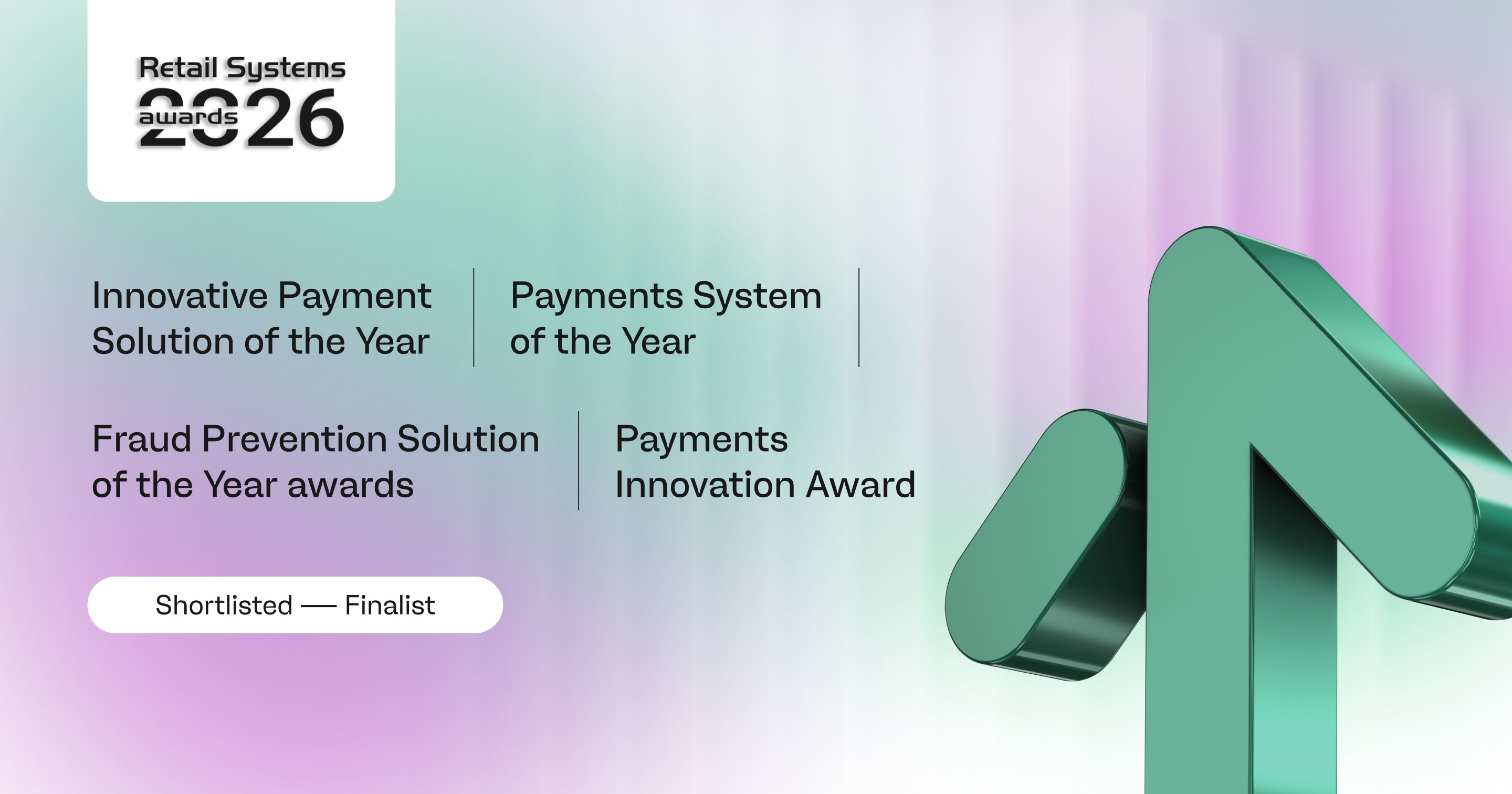 Retail Systems
awards 2026

Innovative Payment Solution of the Year

Payments System of the Year

Fraud Prevention Solution of the Year awards

Payments Innovation Award

Shortlisted — Finalist